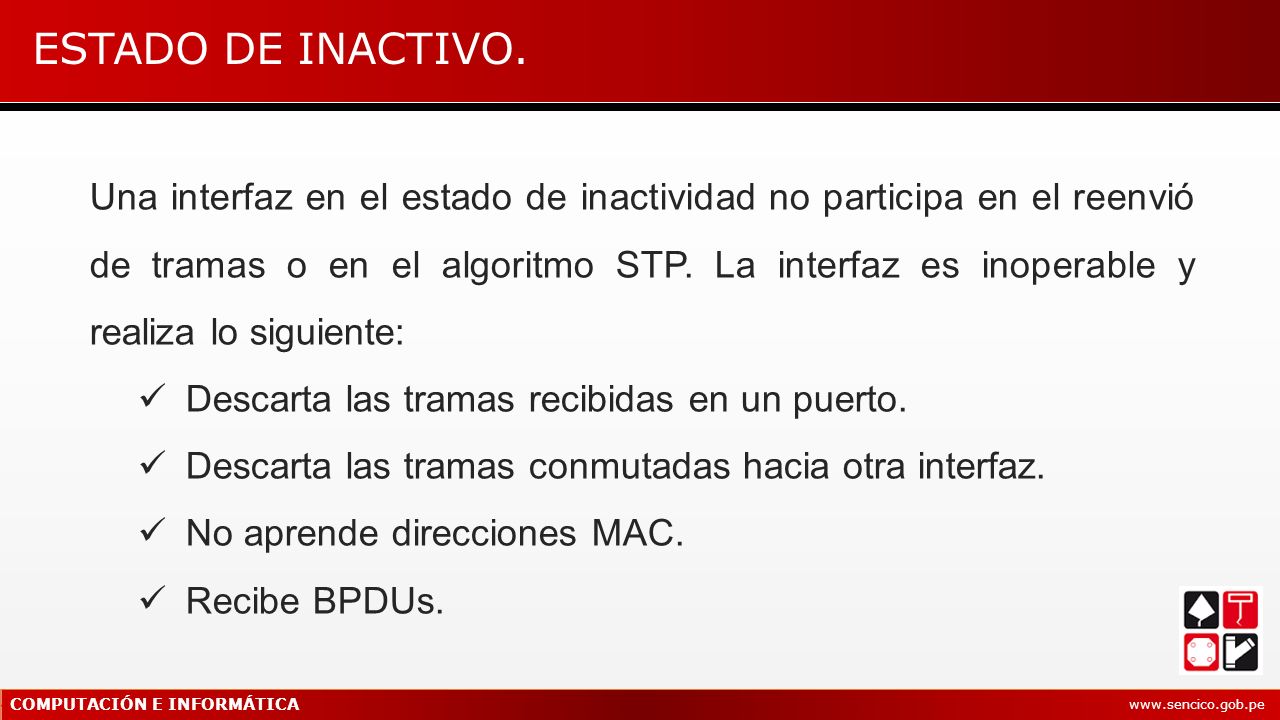 ESTADO DE INACTIVO.

Una interfaz en el estado de inactividad no participa en el reenvió de tramas o en el algoritmo STP. La interfaz es inoperable y realiza lo siguiente:

✓ Descarta las tramas recibidas en un puerto.
✓ Descarta las tramas conmutadas hacia otra interfaz.
✓ No aprende direcciones MAC.
✓ Recibe BPDUs.

COMPUTACIÓN E INFORMÁTICA
www.sencico.gob.pe